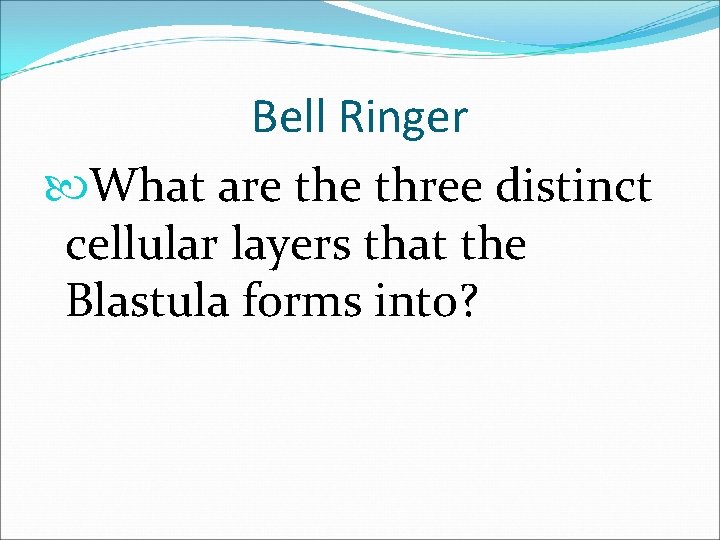 Bell Ringer

What are the three distinct cellular layers that the Blastula forms into?